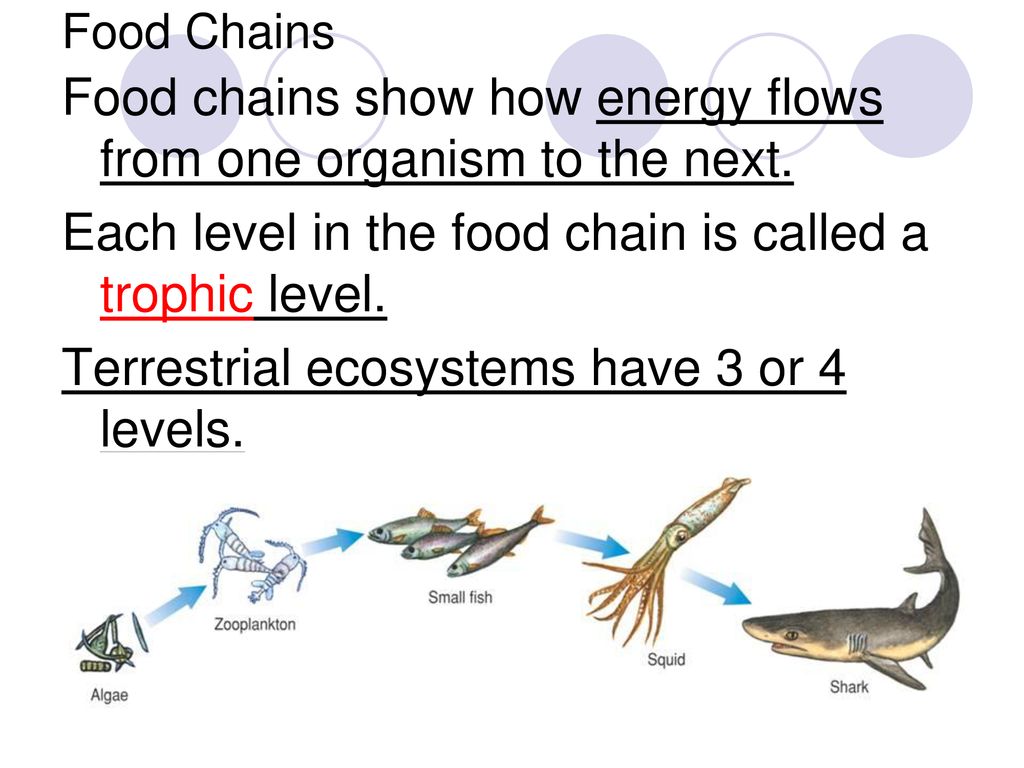 Food Chains

Food chains show how energy flows from one organism to the next.

Each level in the food chain is called a trophic level.

Terrestrial ecosystems have 3 or 4 levels.

Algae

Zooplankton

Small fish

Squid

Shark